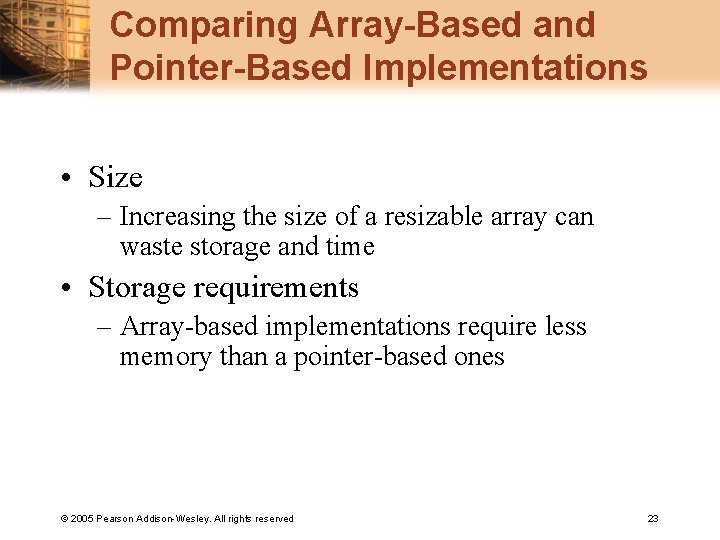 Comparing Array-Based and Pointer-Based Implementations

• Size
– Increasing the size of a resizable array can waste storage and time

• Storage requirements
– Array-based implementations require less memory than a pointer-based ones

© 2005 Pearson Addison-Wesley. All rights reserved

23